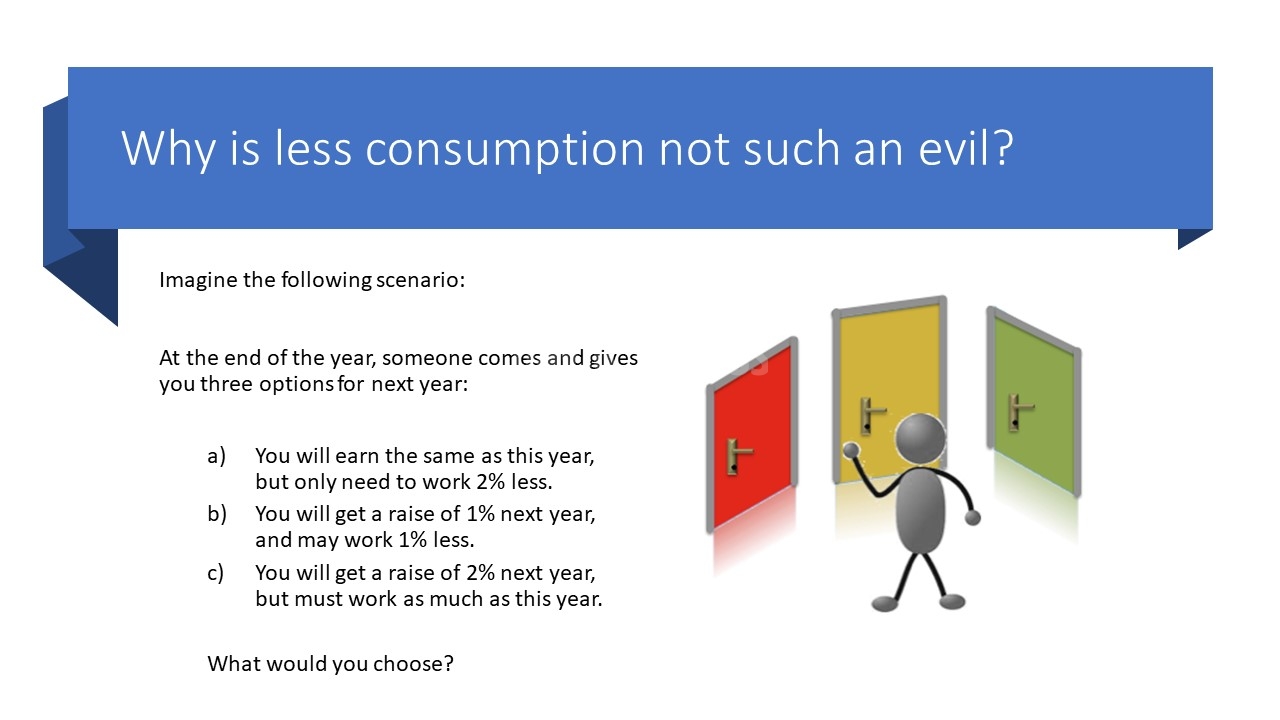 Why is less consumption not such an evil?

Imagine the following scenario:

At the end of the year, someone comes and gives you three options for next year:

a) You will earn the same as this year, but only need to work 2% less.
b) You will get a raise of 1% next year, and may work 1% less.
c) You will get a raise of 2% next year, but must work as much as this year.

What would you choose?